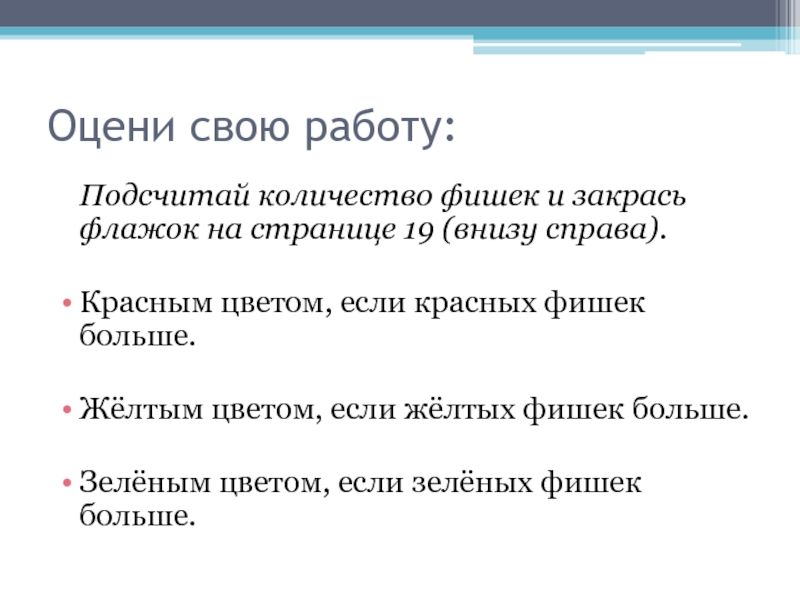 Оцени свою работу:

Подсчитай количество фишек и закрась флажок на странице 19 (внизу справа).

• Красным цветом, если красных фишек больше.

• Жёлтым цветом, если жёлтых фишек больше.

• Зелёным цветом, если зелёных фишек больше.